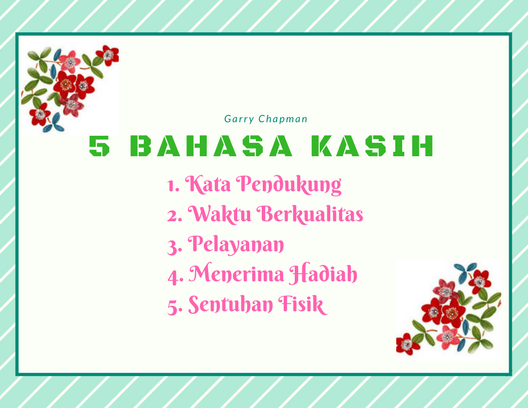 Garry Chapman

5 BAHASA KASIH

1. Kata Pendukung
2. Waktu Berkualitas
3. Pelayanan
4. Menerima Hadiah
5. Sentuhan Fisik